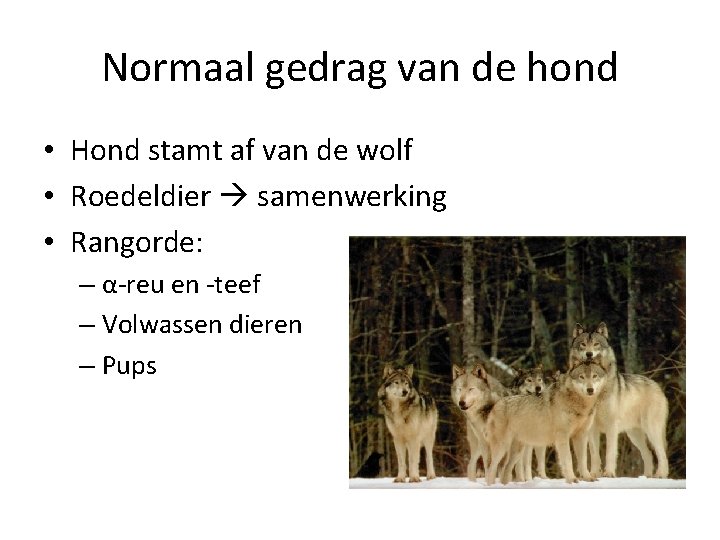 Normaal gedrag van de hond

• Hond stamt af van de wolf
• Roedeldier → samenwerking
• Rangorde:
– α-reu en -teef
– Volwassen dieren
– Pups